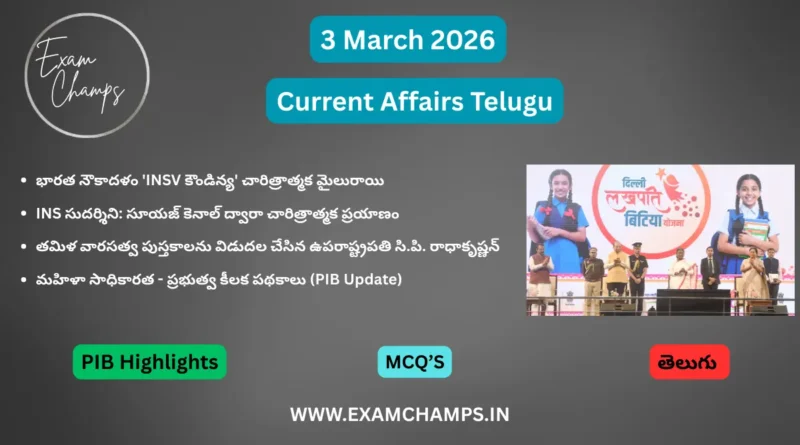 Exam Champs

3 March 2026

Current Affairs Telugu

• భారత నౌకాదళం 'INSV కౌండిన్య' చారిత్రాత్మక మైలురాయి
• INS సుదర్శిని: సూయజ్ కెనాల్ ద్వారా చారిత్రాత్మక ప్రయాణం
• తమిళ వారసత్వ పుస్తకాలను విడుదల చేసిన ఉపరాష్ట్రపతి సి.పి. రాధాకృష్ణన్
• మహిళా సాధికారత - ప్రభుత్వ కీలక పథకాలు (PIB Update)

दिल्ली लखपति बिटिया योजना

PIB Highlights

MCQ'S

తెలుగు

WWW.EXAMCHAMPS.IN